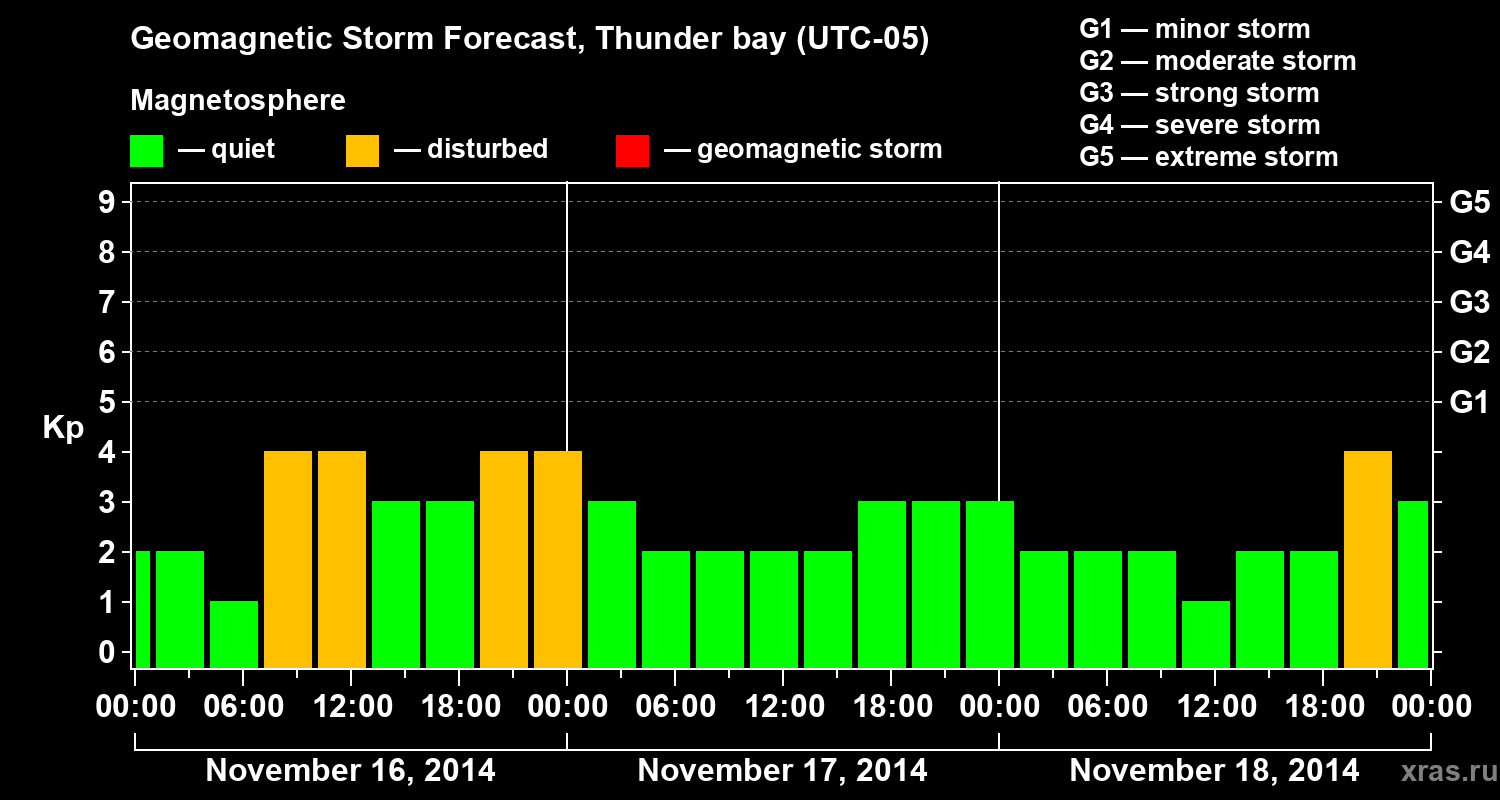 Geomagnetic Storm Forecast, Thunder bay (UTC-05)

Magnetosphere

— quiet — disturbed — geomagnetic storm

G1 — minor storm
G2 — moderate storm
G3 — strong storm
G4 — severe storm
G5 — extreme storm

Kp

9
8
7
6
5
4
3
2
1
0

G5
G4
G3
G2
G1

00:00 06:00 12:00 18:00 00:00 06:00 12:00 18:00 00:00 06:00 12:00 18:00 00:00

November 16, 2014 November 17, 2014 November 18, 2014

xras.ru